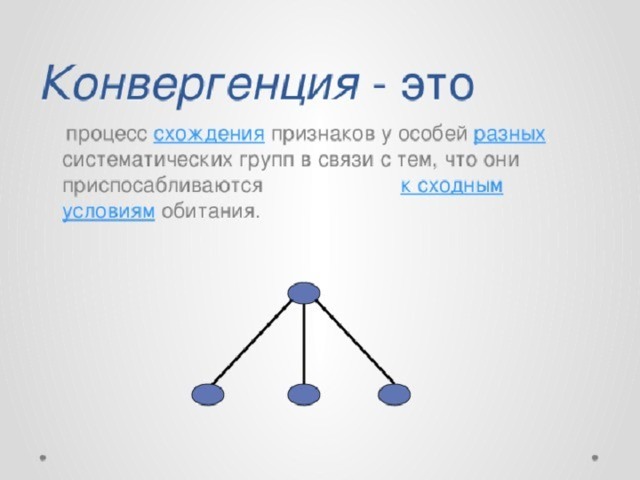 Конвергенция - это

процесс схождения признаков у особей разных систематических групп в связи с тем, что они приспосабливаются к сходным условиям обитания.